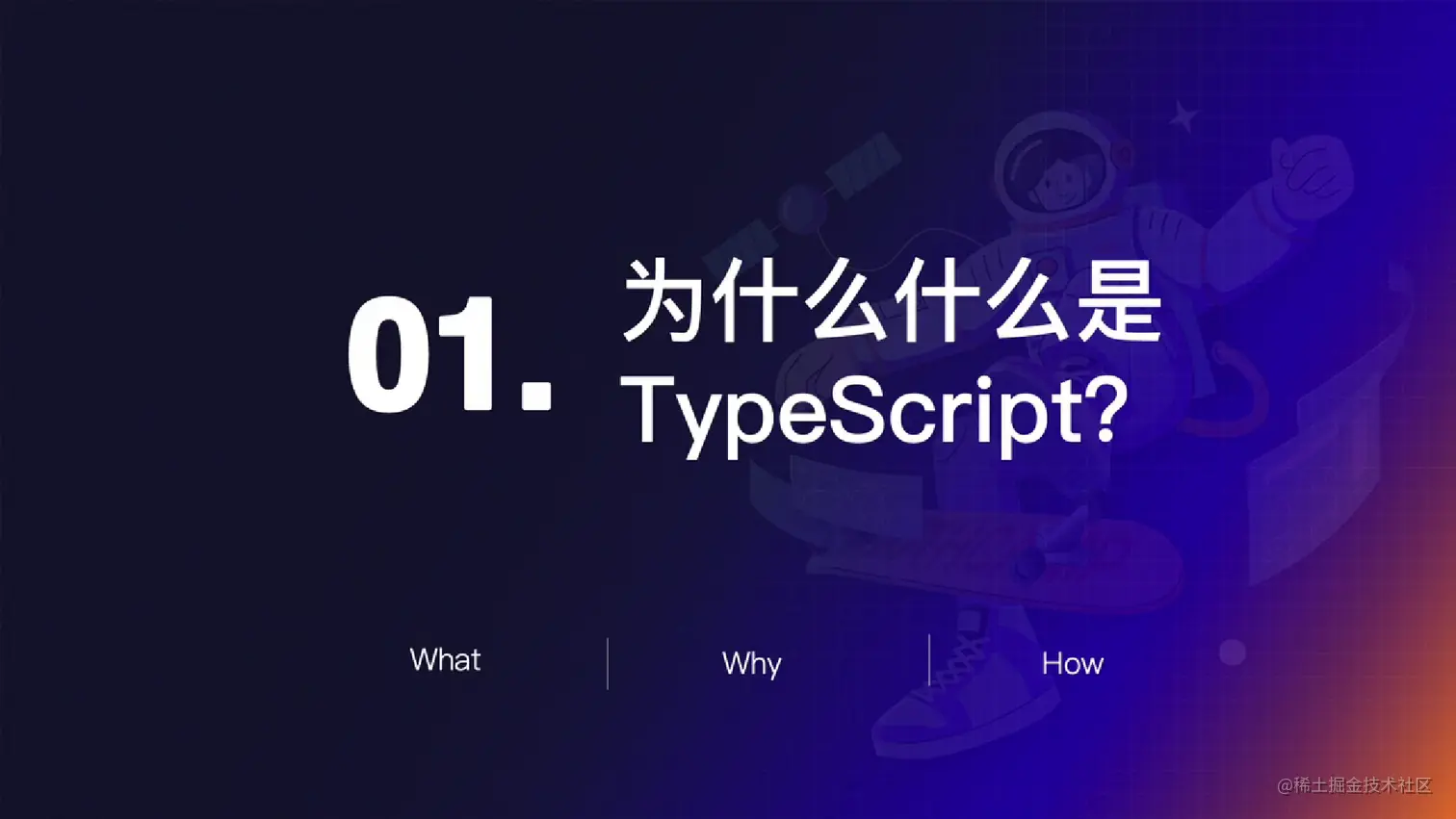 01. 为什么什么是 TypeScript?

What

Why

How

@稀土掘金技术社区